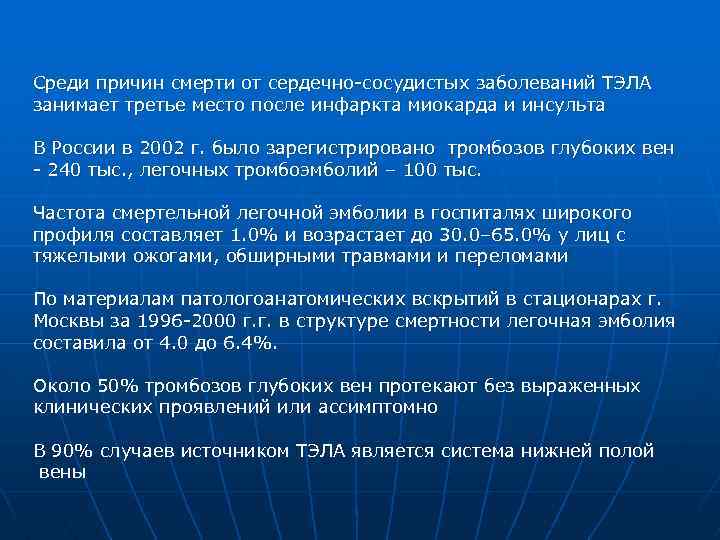 Среди причин смерти от сердечно-сосудистых заболеваний ТЭЛА занимает третье место после инфаркта миокарда и инсульта

В России в 2002 г. было зарегистрировано тромбозов глубоких вен - 240 тыс., легочных тромбоэмболий – 100 тыс.

Частота смертельной легочной эмболии в госпиталях широкого профиля составляет 1.0% и возрастает до 30.0–65.0% у лиц с тяжелыми ожогами, обширными травмами и переломами

По материалам патологоанатомических вскрытий в стационарах г. Москвы за 1996-2000 г.г. в структуре смертности легочная эмболия составила от 4.0 до 6.4%.

Около 50% тромбозов глубоких вен протекают без выраженных клинических проявлений или ассимптомно

В 90% случаев источником ТЭЛА является система нижней полой вены